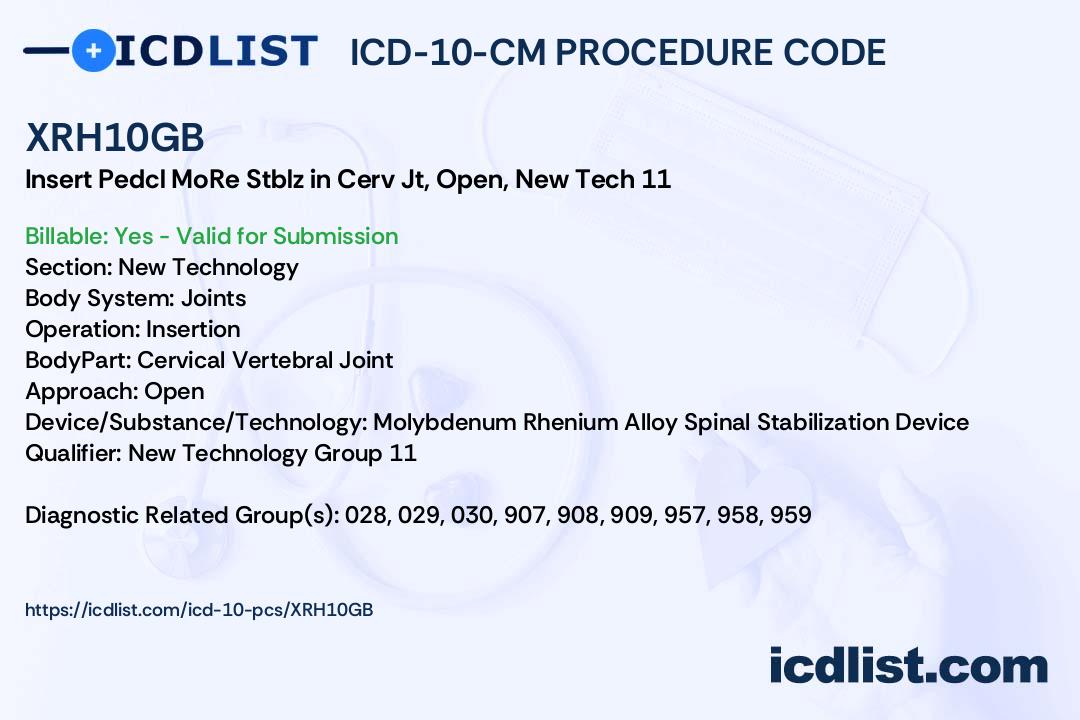 ICDLIST ICD-10-CM PROCEDURE CODE

XRH10GB
Insert Pedcl MoRe Stblz in Cerv Jt, Open, New Tech 11

Billable: Yes - Valid for Submission
Section: New Technology
Body System: Joints
Operation: Insertion
BodyPart: Cervical Vertebral Joint
Approach: Open
Device/Substance/Technology: Molybdenum Rhenium Alloy Spinal Stabilization Device
Qualifier: New Technology Group 11

Diagnostic Related Group(s): 028, 029, 030, 907, 908, 909, 957, 958, 959

https://icdlist.com/icd-10-pcs/XRH10GB

icdlist.com